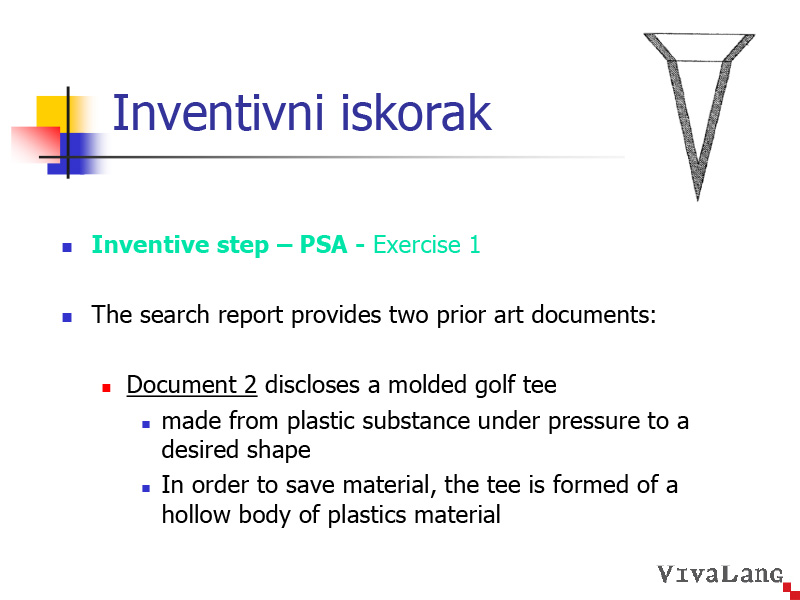 Inventivni iskorak

Inventive step – PSA - Exercise 1

The search report provides two prior art documents:

Document 2 discloses a molded golf tee

made from plastic substance under pressure to a desired shape

In order to save material, the tee is formed of a hollow body of plastics material

VivaLang